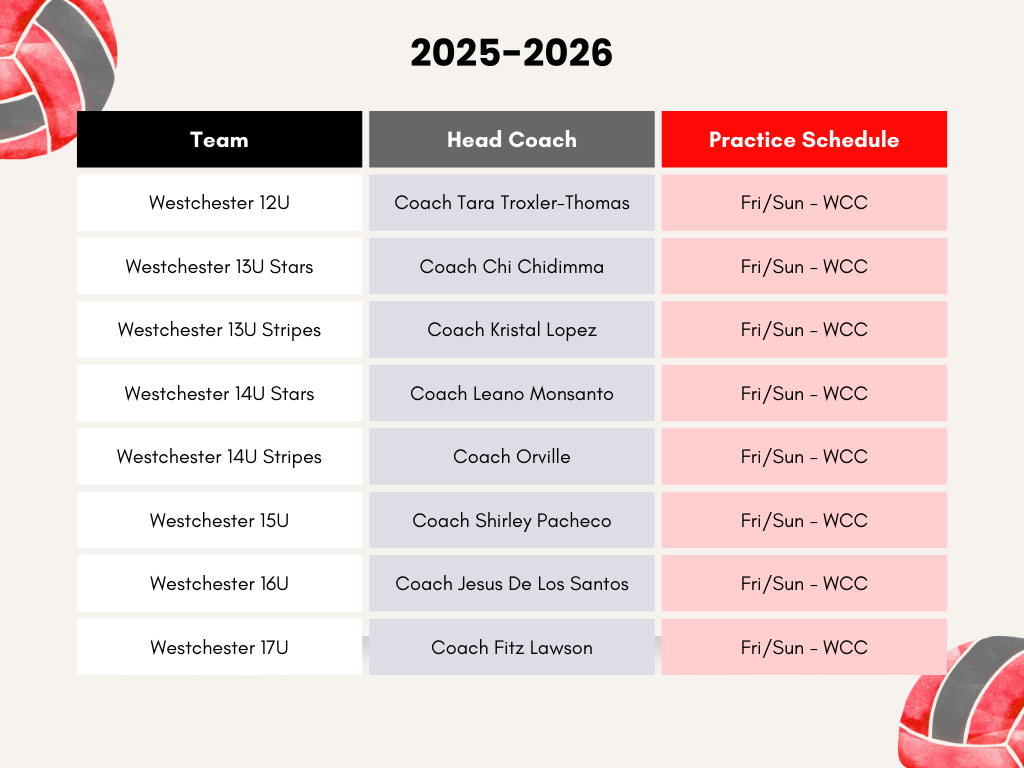 2025-2026

| Team | Head Coach | Practice Schedule |
|---|---|---|
| Westchester 12U | Coach Tara Troxler-Thomas | Fri/Sun - WCC |
| Westchester 13U Stars | Coach Chi Chidimma | Fri/Sun - WCC |
| Westchester 13U Stripes | Coach Kristal Lopez | Fri/Sun - WCC |
| Westchester 14U Stars | Coach Leano Monsanto | Fri/Sun - WCC |
| Westchester 14U Stripes | Coach Orville | Fri/Sun - WCC |
| Westchester 15U | Coach Shirley Pacheco | Fri/Sun - WCC |
| Westchester 16U | Coach Jesus De Los Santos | Fri/Sun - WCC |
| Westchester 17U | Coach Fitz Lawson | Fri/Sun - WCC |